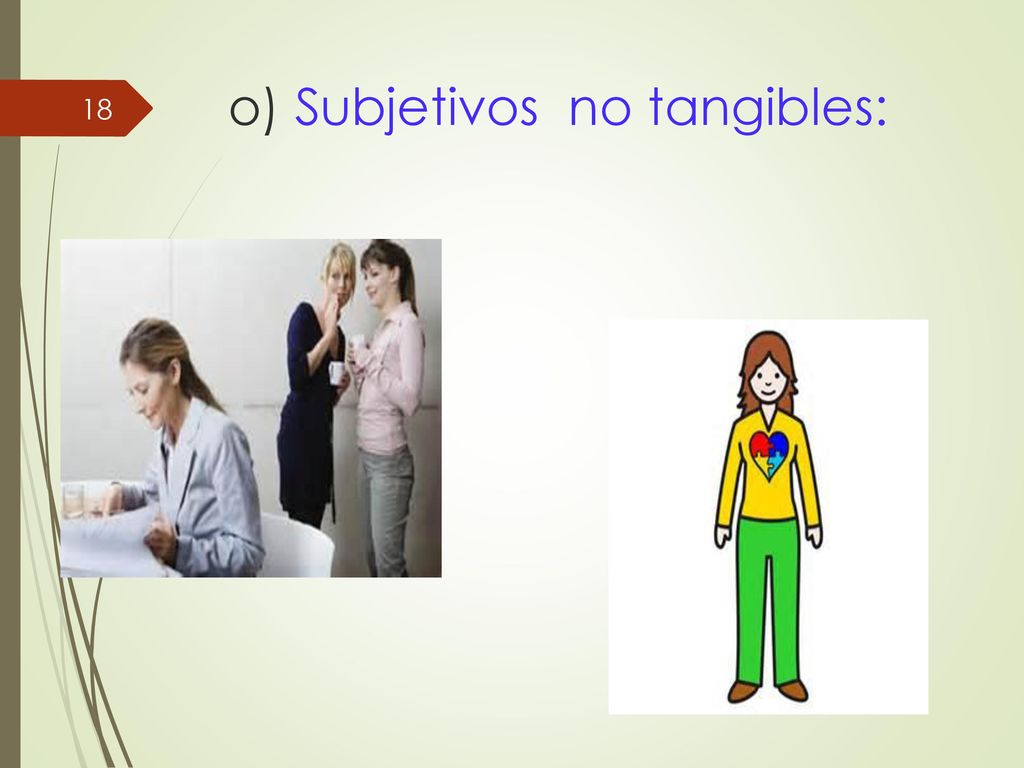 18

o) Subjetivos no tangibles: